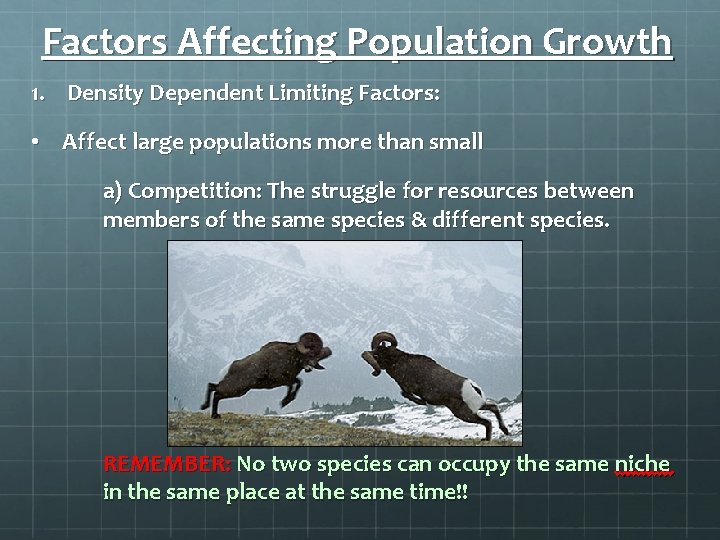 Factors Affecting Population Growth

1. Density Dependent Limiting Factors:

• Affect large populations more than small

a) Competition: The struggle for resources between members of the same species & different species.

REMEMBER: No two species can occupy the same niche in the same place at the same time!!